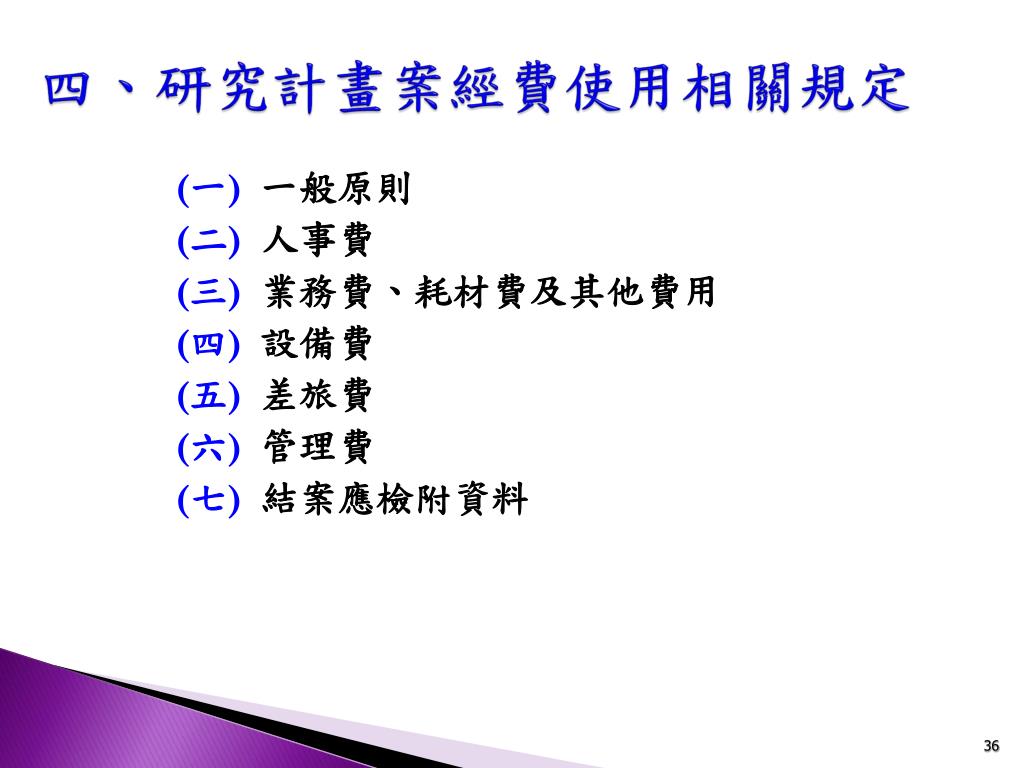 四、研究計畫案經費使用相關規定

(一) 一般原則
(二) 人事費
(三) 業務費、耗材費及其他費用
(四) 設備費
(五) 差旅費
(六) 管理費
(七) 結案應檢附資料

36